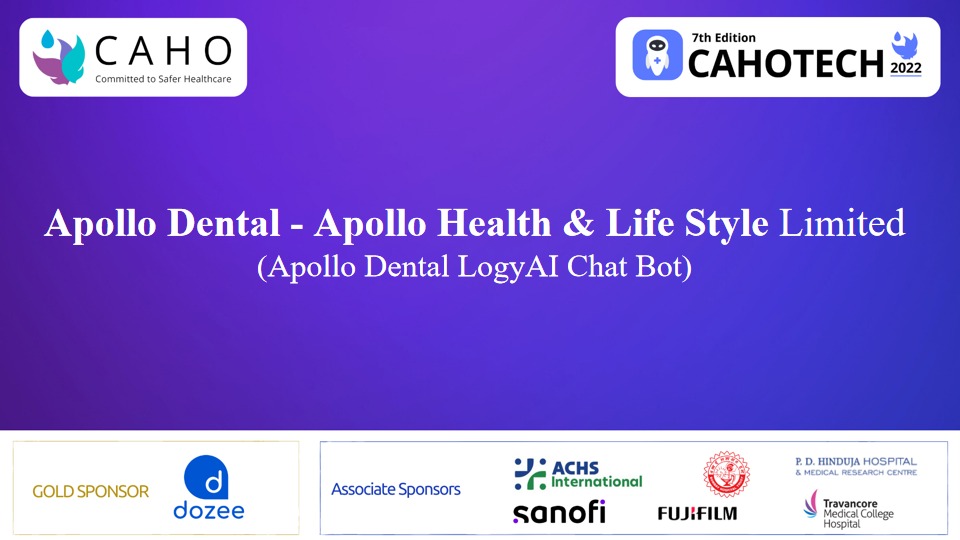 CAHO
Committed to Safer Healthcare

7th Edition
CAHOTECH 2022

Apollo Dental - Apollo Health & Life Style Limited
(Apollo Dental LogyAI Chat Bot)

GOLD SPONSOR
dozee

Associate Sponsors
ACHS International
sanofi
FUJIFILM
P. D. HINDUJA HOSPITAL & MEDICAL RESEARCH CENTRE
Travancore Medical College Hospital